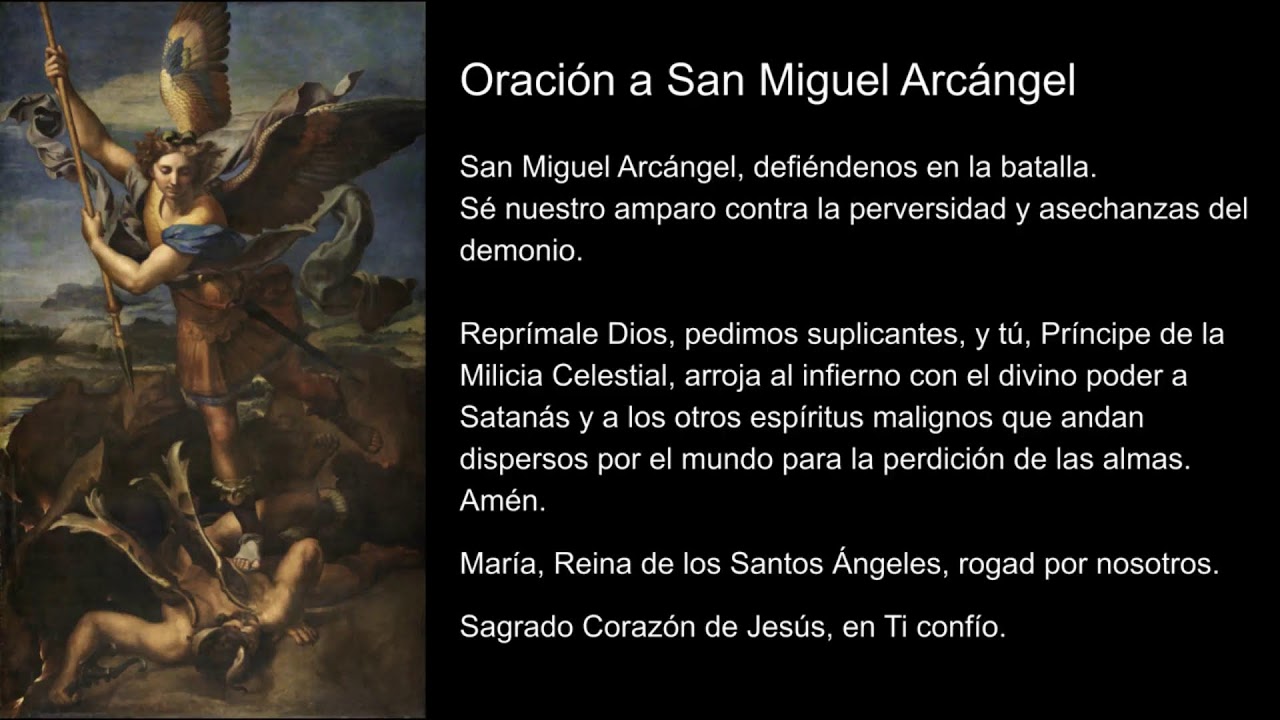 Oración a San Miguel Arcángel

San Miguel Arcángel, defiéndenos en la batalla.
Sé nuestro amparo contra la perversidad y asechanzas del demonio.

Reprímale Dios, pedimos suplicantes, y tú, Príncipe de la Milicia Celestial, arroja al infierno con el divino poder a Satanás y a los otros espíritus malignos que andan dispersos por el mundo para la perdición de las almas.
Amén.

María, Reina de los Santos Ángeles, rogad por nosotros.

Sagrado Corazón de Jesús, en Ti confío.